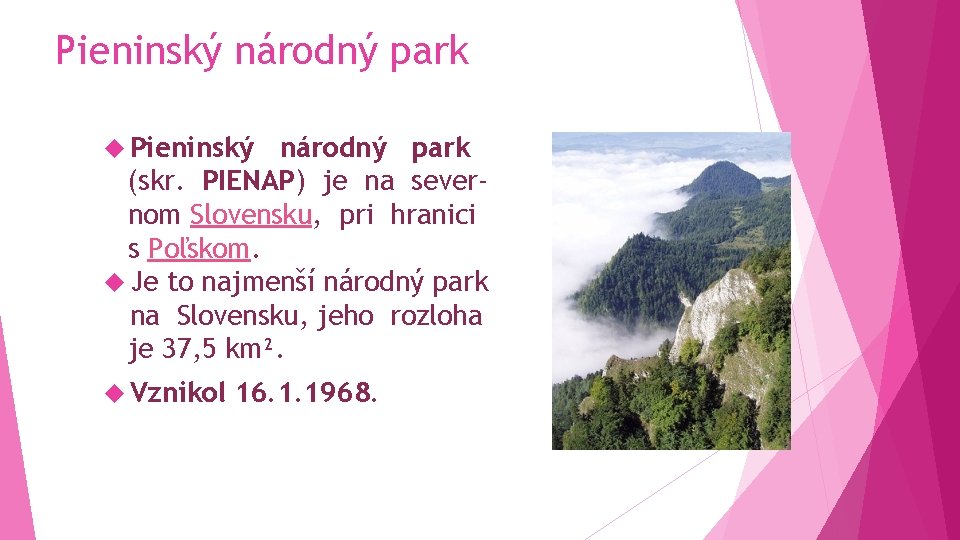 Pieninský národný park

Pieninský národný park (skr. PIENAP) je na severnom Slovensku, pri hranici s Poľskom.

Je to najmenší národný park na Slovensku, jeho rozloha je 37,5 km².

Vznikol 16.1.1968.